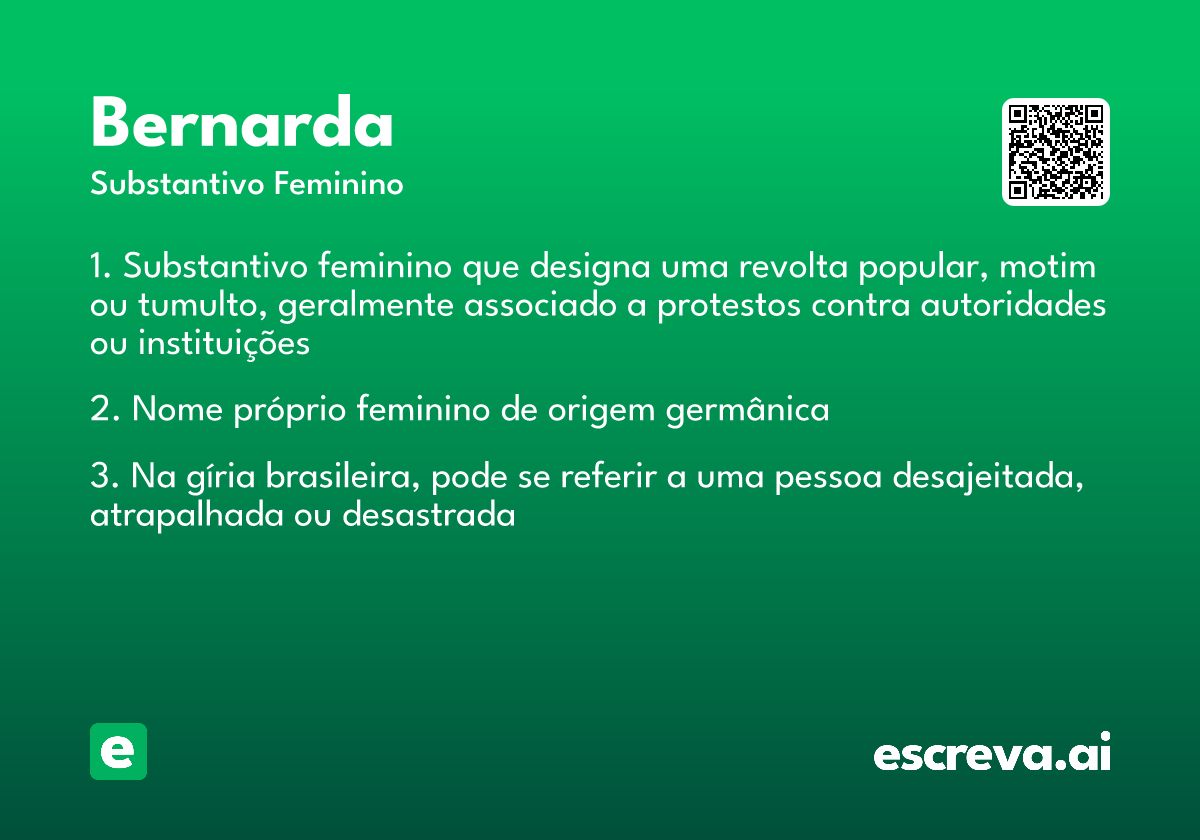 Bernarda

Substantivo Feminino

1. Substantivo feminino que designa uma revolta popular, motim ou tumulto, geralmente associado a protestos contra autoridades ou instituições

2. Nome próprio feminino de origem germânica

3. Na gíria brasileira, pode se referir a uma pessoa desajeitada, atrapalhada ou desastrada

e

escreva.ai